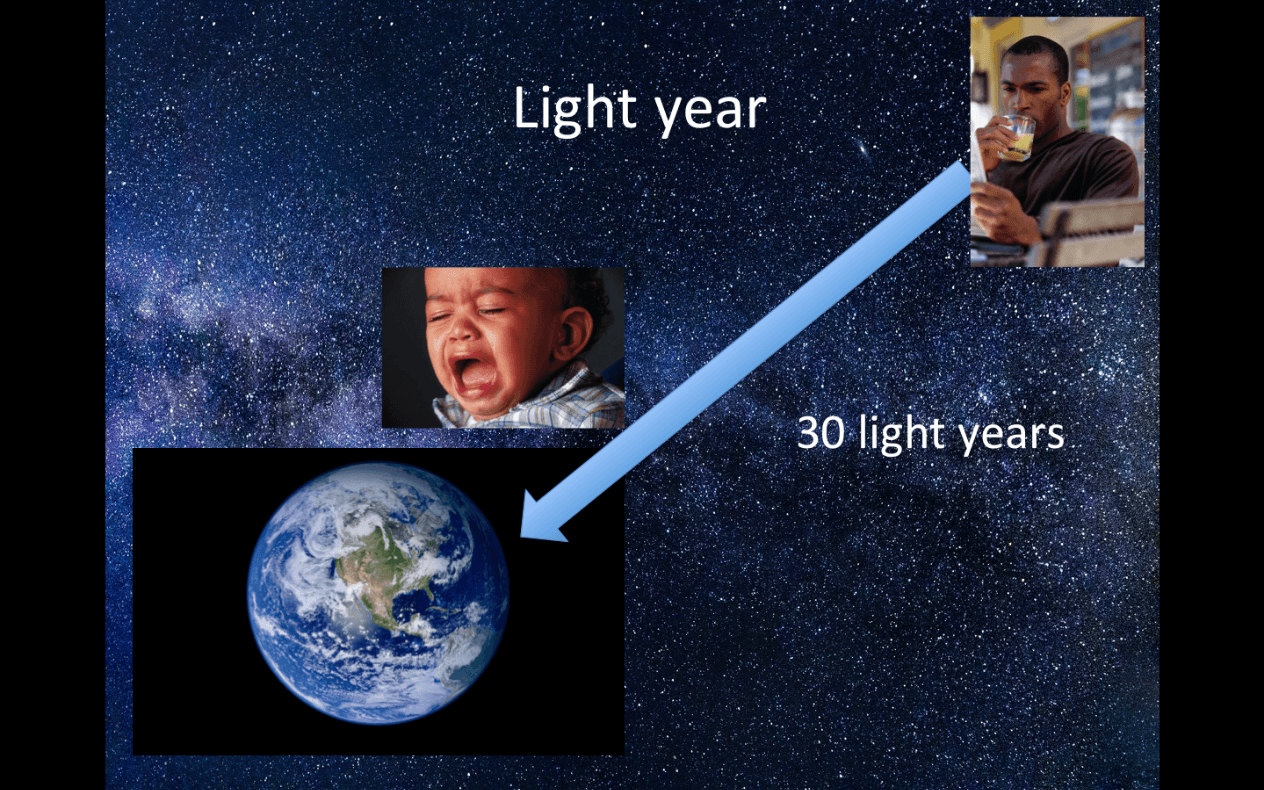 Light year

30 light years